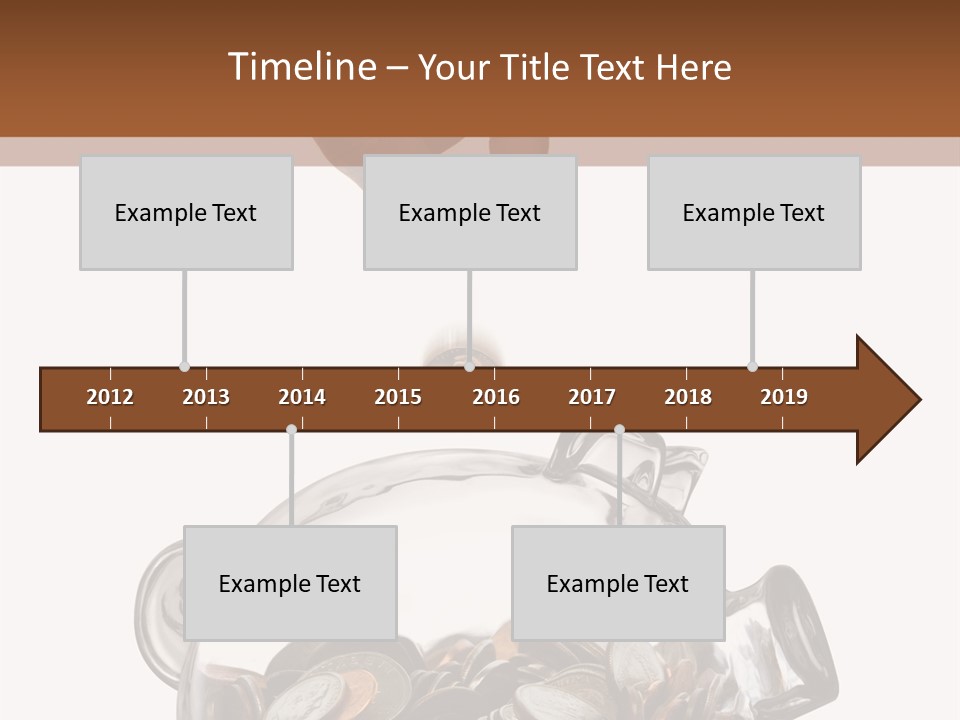 Timeline – Your Title Text Here

Example Text

Example Text

Example Text

2012 2013 2014 2015 2016 2017 2018 2019

Example Text

Example Text